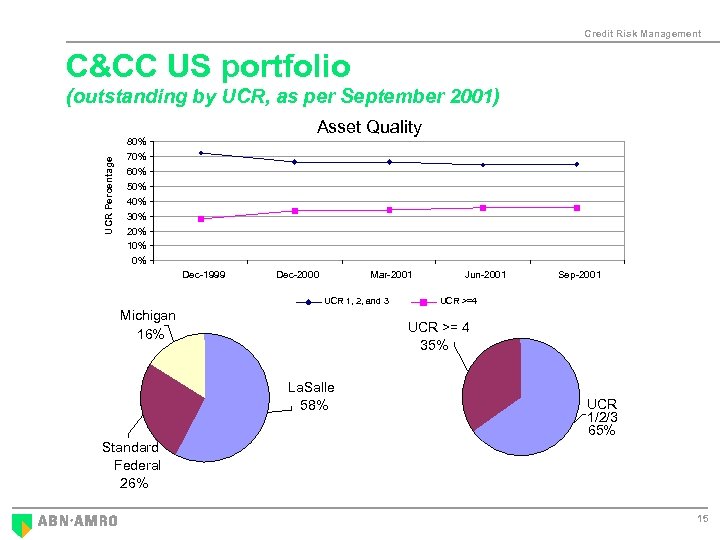 Credit Risk Management

C&CC US portfolio
(outstanding by UCR, as per September 2001)

Asset Quality

UCR Percentage

80%
70%
60%
50%
40%
30%
20%
10%
0%

Dec-1999
Dec-2000
Mar-2001
Jun-2001
Sep-2001

UCR 1, 2, and 3
UCR >=4

Michigan 16%
LaSalle 58%
Standard Federal 26%

UCR >= 4 35%
UCR 1/2/3 65%

ABN·AMRO

15